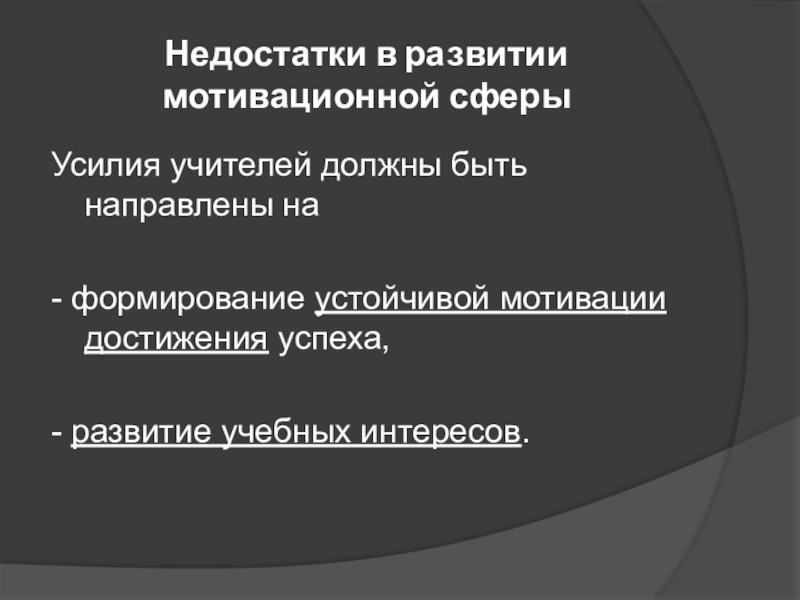 Недостатки в развитии мотивационной сферы

Усилия учителей должны быть направлены на

- формирование устойчивой мотивации достижения успеха,

- развитие учебных интересов.